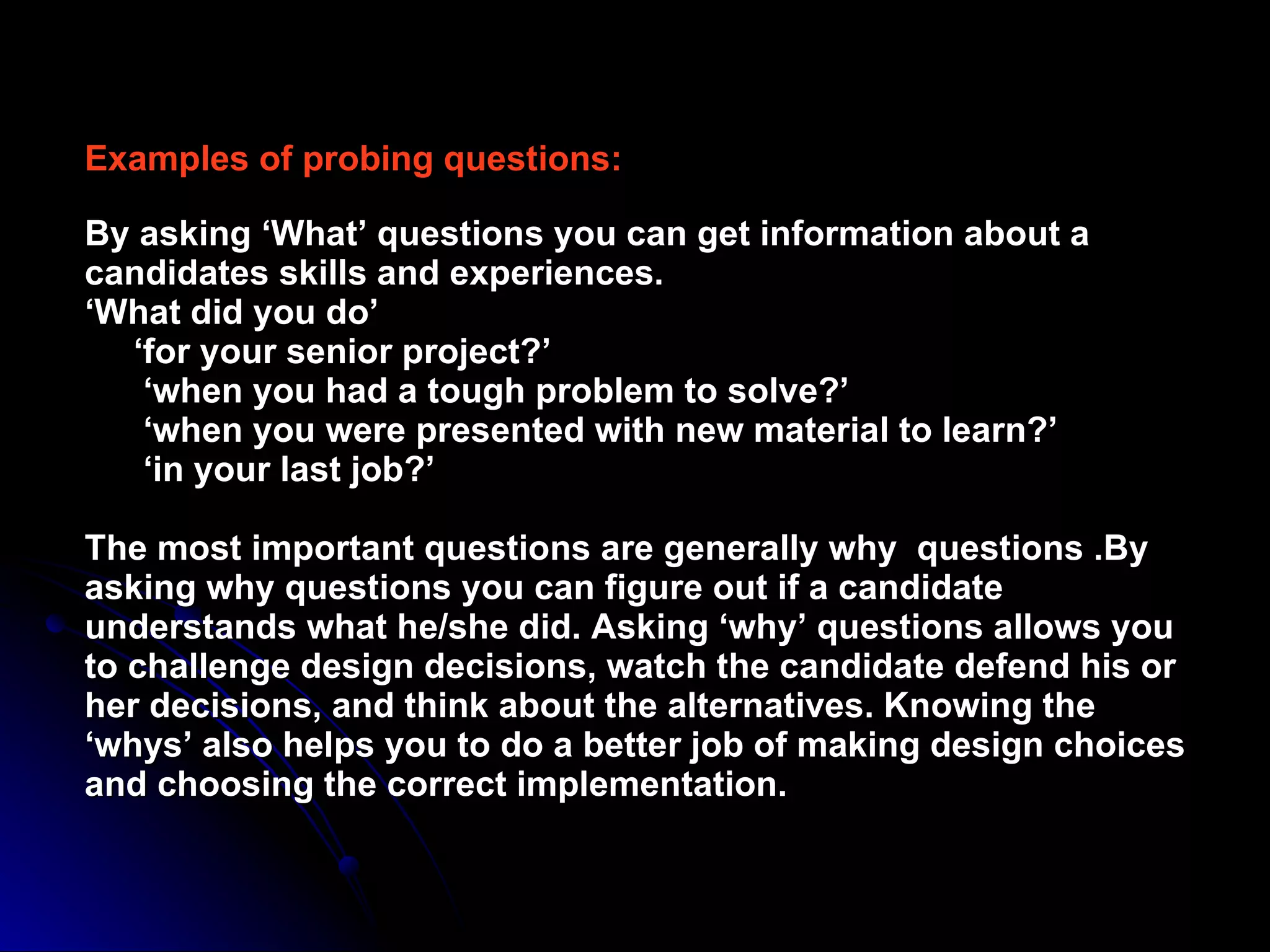 Examples of probing questions:

By asking ‘What’ questions you can get information about a candidates skills and experiences.
‘What did you do’
‘for your senior project?’
‘when you had a tough problem to solve?’
‘when you were presented with new material to learn?’
‘in your last job?’

The most important questions are generally why  questions .By asking why questions you can figure out if a candidate understands what he/she did. Asking ‘why’ questions allows you to challenge design decisions, watch the candidate defend his or her decisions, and think about the alternatives. Knowing the ‘whys’ also helps you to do a better job of making design choices and choosing the correct implementation.